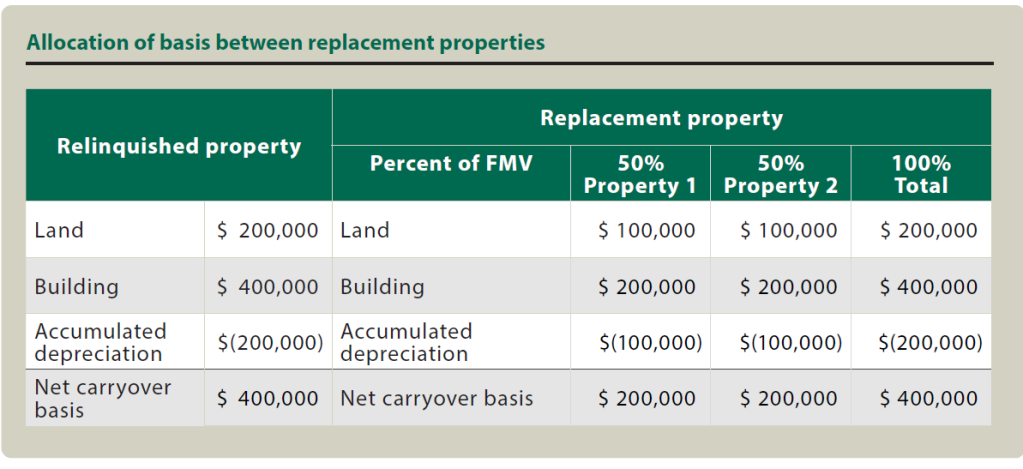 Allocation of basis between replacement properties

| Relinquished property | | Replacement property | | | |
|---|---|---|---|---|---|
| | | Percent of FMV | 50% Property 1 | 50% Property 2 | 100% Total |
| Land | \$ 200,000 | Land | \$ 100,000 | \$ 100,000 | \$ 200,000 |
| Building | \$ 400,000 | Building | \$ 200,000 | \$ 200,000 | \$ 400,000 |
| Accumulated depreciation | \$(200,000) | Accumulated depreciation | \$(100,000) | \$(100,000) | \$(200,000) |
| Net carryover basis | \$ 400,000 | Net carryover basis | \$ 200,000 | \$ 200,000 | \$ 400,000 |